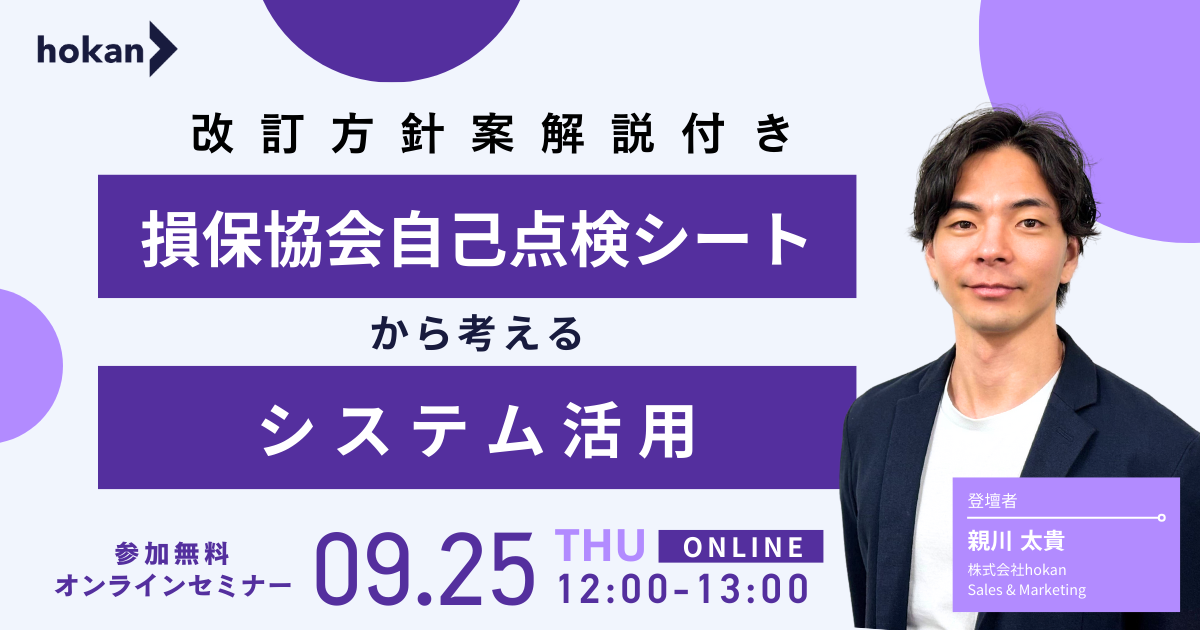 hokan

改訂方針案解説付き

損保協会自己点検シート

から考える

システム活用

参加無料
オンラインセミナー

09.25 THU ONLINE
12:00-13:00

登壇者
親川 太貴
株式会社hokan
Sales & Marketing